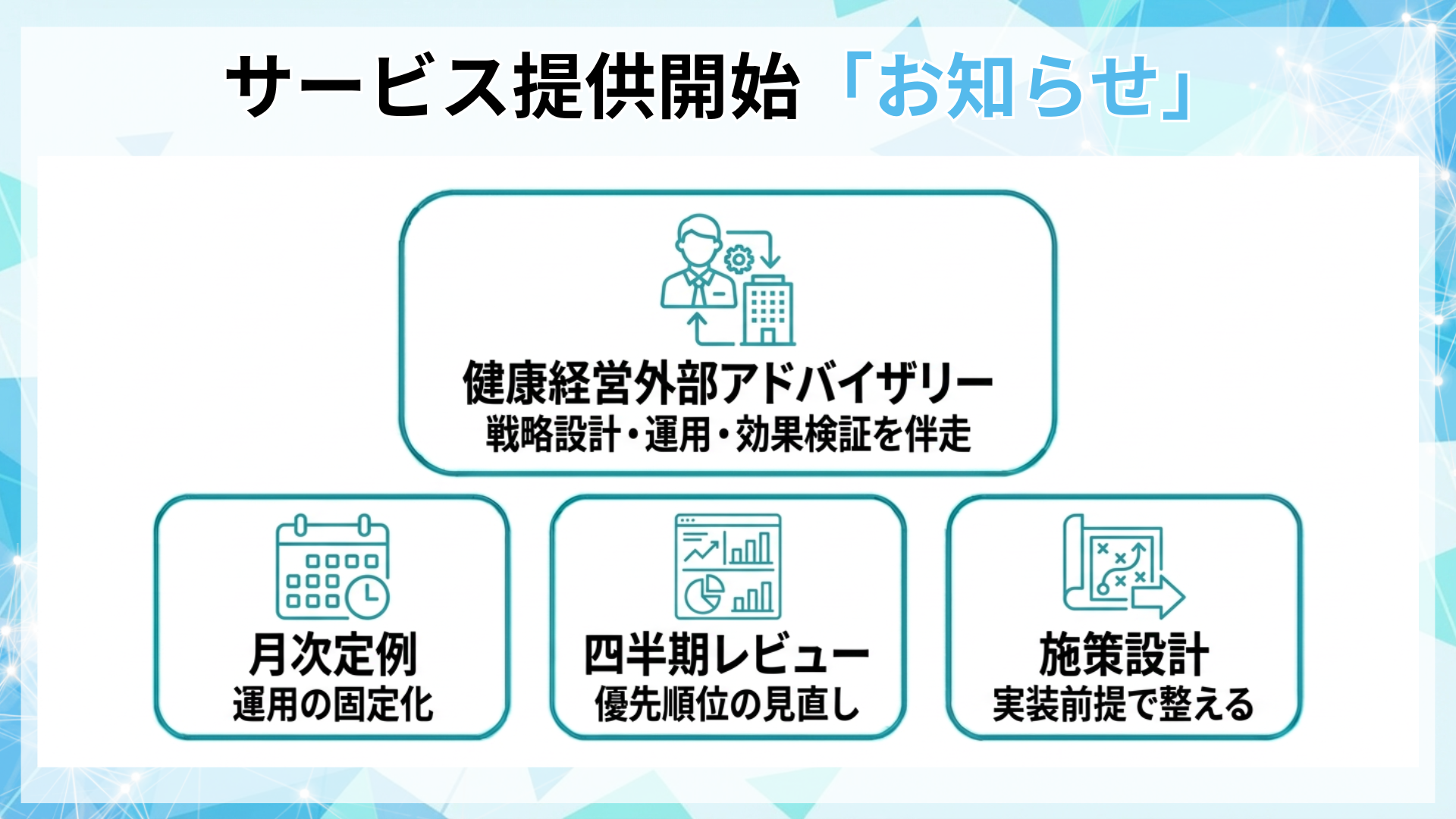 サービス提供開始「お知らせ」

健康経営外部アドバイザリー
戦略設計・運用・効果検証を伴走

月次定例
運用の固定化

四半期レビュー
優先順位の見直し

施策設計
実装前提で整える